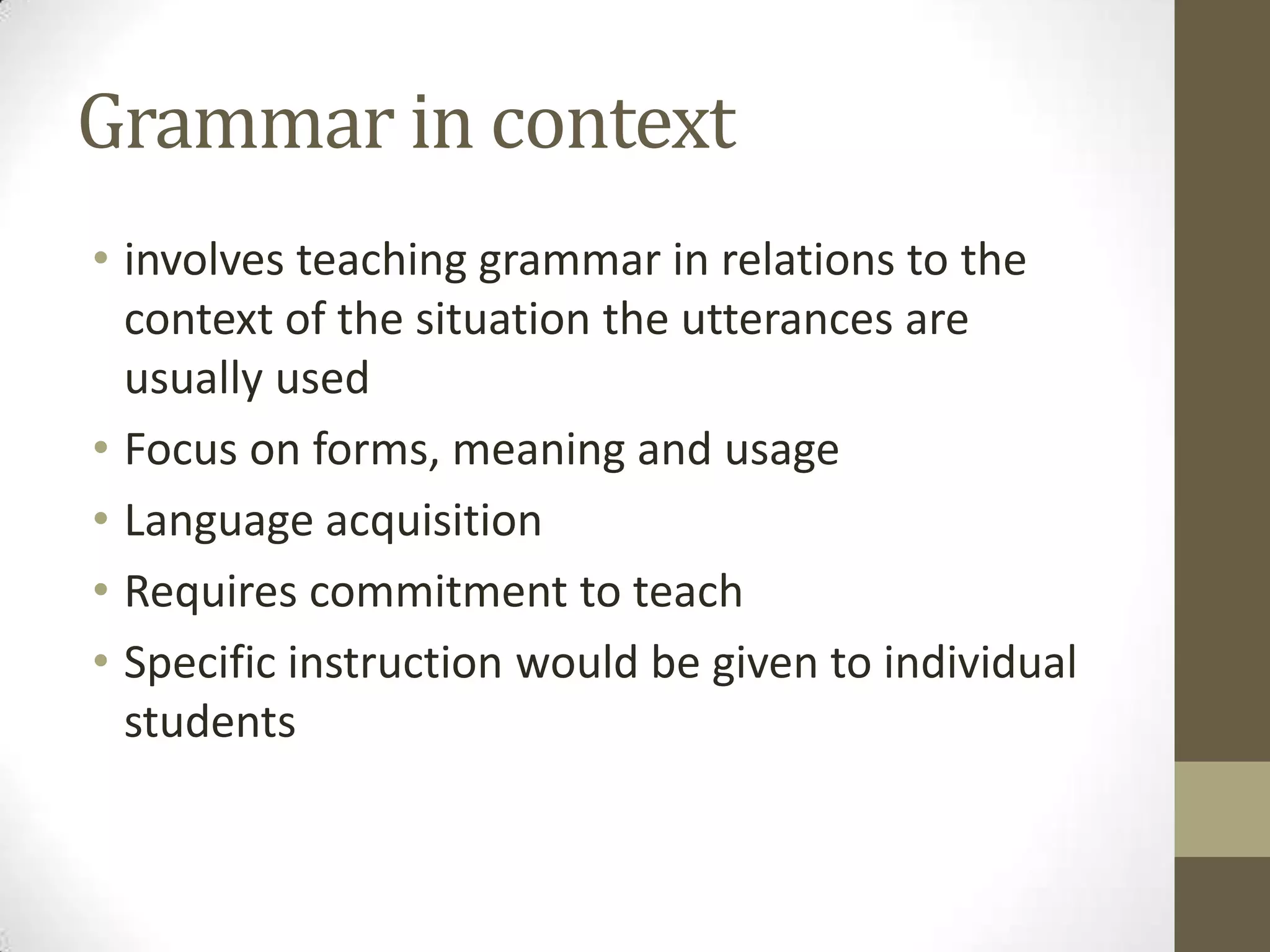 Grammar in context

• involves teaching grammar in relations to the context of the situation the utterances are usually used
• Focus on forms, meaning and usage
• Language acquisition
• Requires commitment to teach
• Specific instruction would be given to individual students